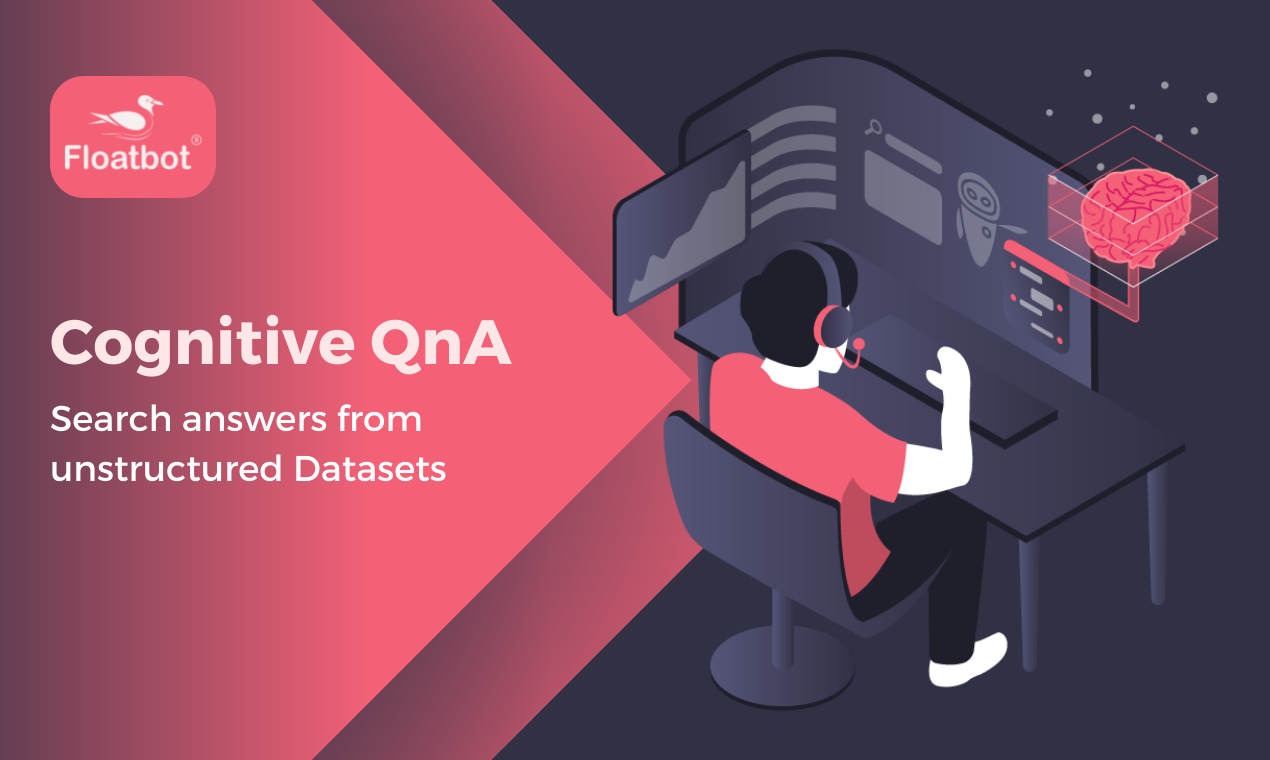 Floatbot®

Cognitive QnA

Search answers from unstructured Datasets